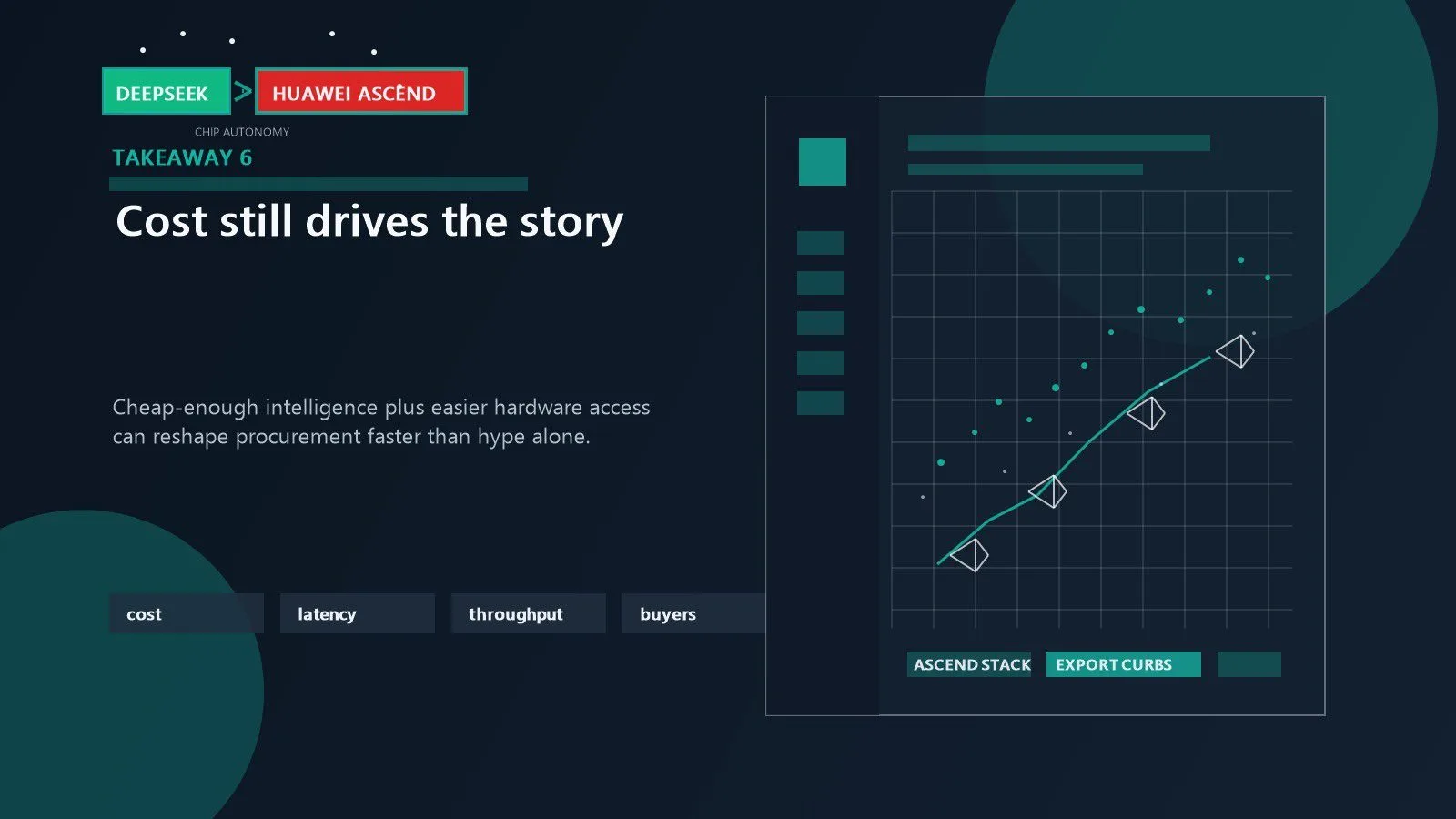 DEEPSEEK > HUAWEI ASCEND

CHIP AUTONOMY

TAKEAWAY 6

Cost still drives the story

Cheap-enough intelligence plus easier hardware access can reshape procurement faster than hype alone.

cost latency throughput buyers

ASCEND STACK EXPORT CURBS